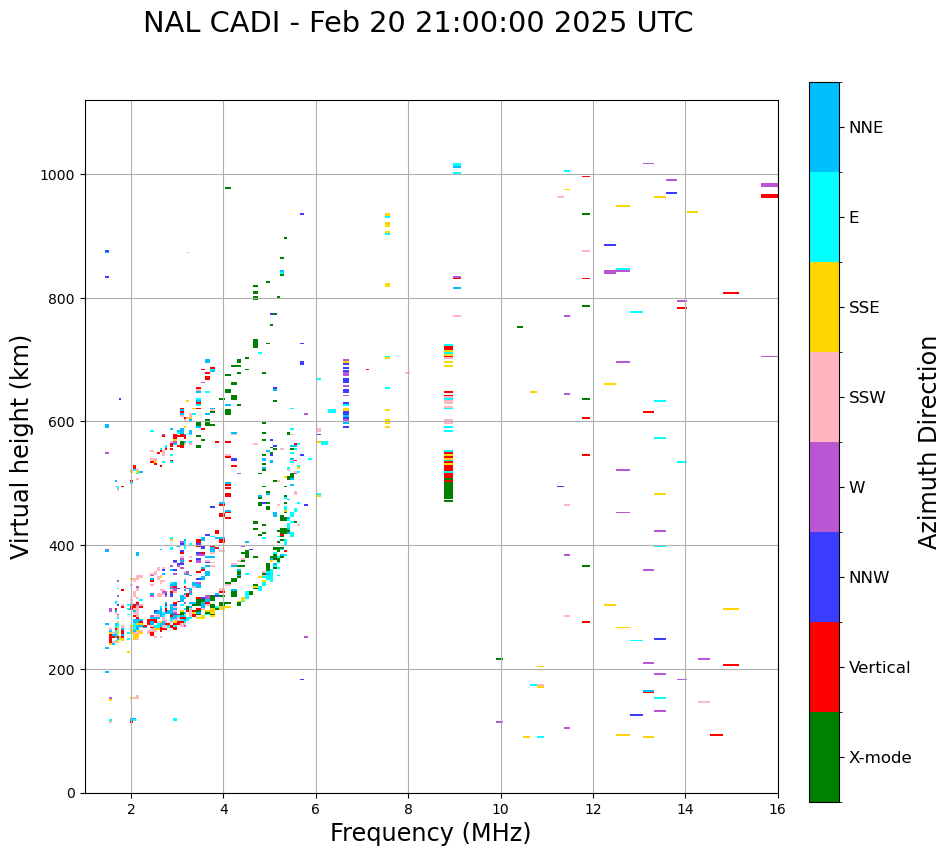 NAL CADI - Feb 20 21:00:00 2025 UTC

Virtual height (km)

1000
800
600
400
200
0

2
4
6
8
10
12
14
16

Frequency (MHz)

NNE
E
SSE
SSW
W
NNW
Vertical
X-mode

Azimuth Direction